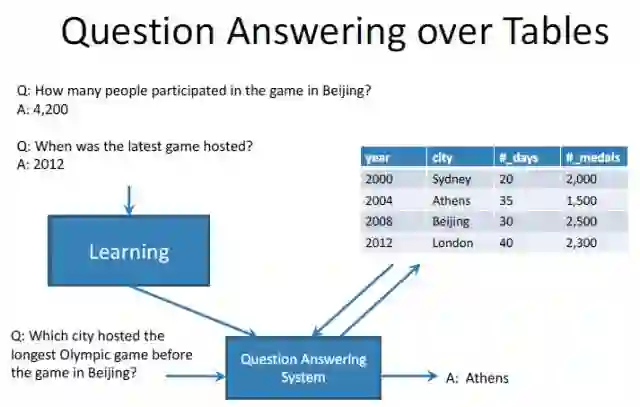 Question Answering over Tables

Q: How many people participated in the game in Beijing?
A: 4,200

Q: When was the latest game hosted?
A: 2012

| year | city | #_days | #_medals |
|---|---|---|---|
| 2000 | Sydney | 20 | 2,000 |
| 2004 | Athens | 35 | 1,500 |
| 2008 | Beijing | 30 | 2,500 |
| 2012 | London | 40 | 2,300 |

Learning

Q: Which city hosted the longest Olympic game before the game in Beijing?

Question Answering System

A: Athens